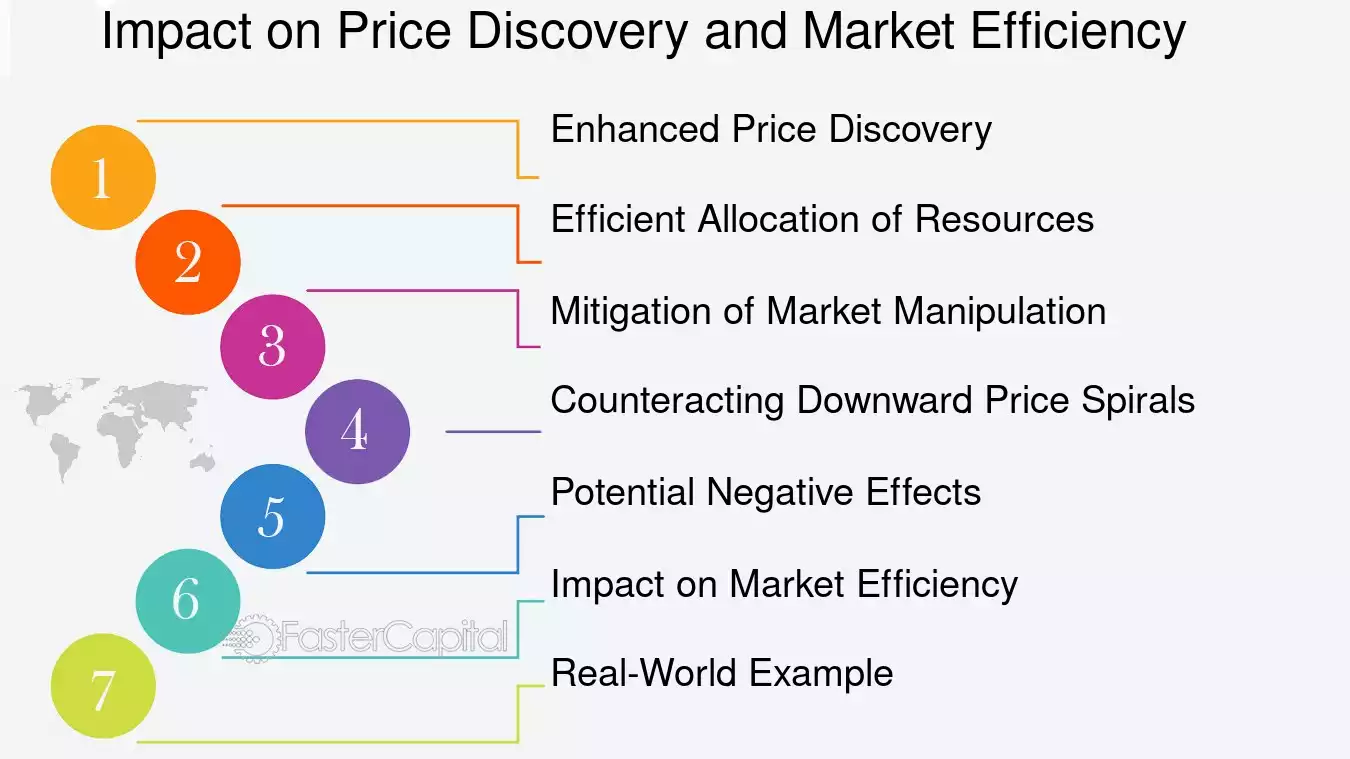 Impact on Price Discovery and Market Efficiency

1

Enhanced Price Discovery

2

Efficient Allocation of Resources

3

Mitigation of Market Manipulation

4

Counteracting Downward Price Spirals

5

Potential Negative Effects

6

Impact on Market Efficiency

7

Real-World Example

FasterCapital